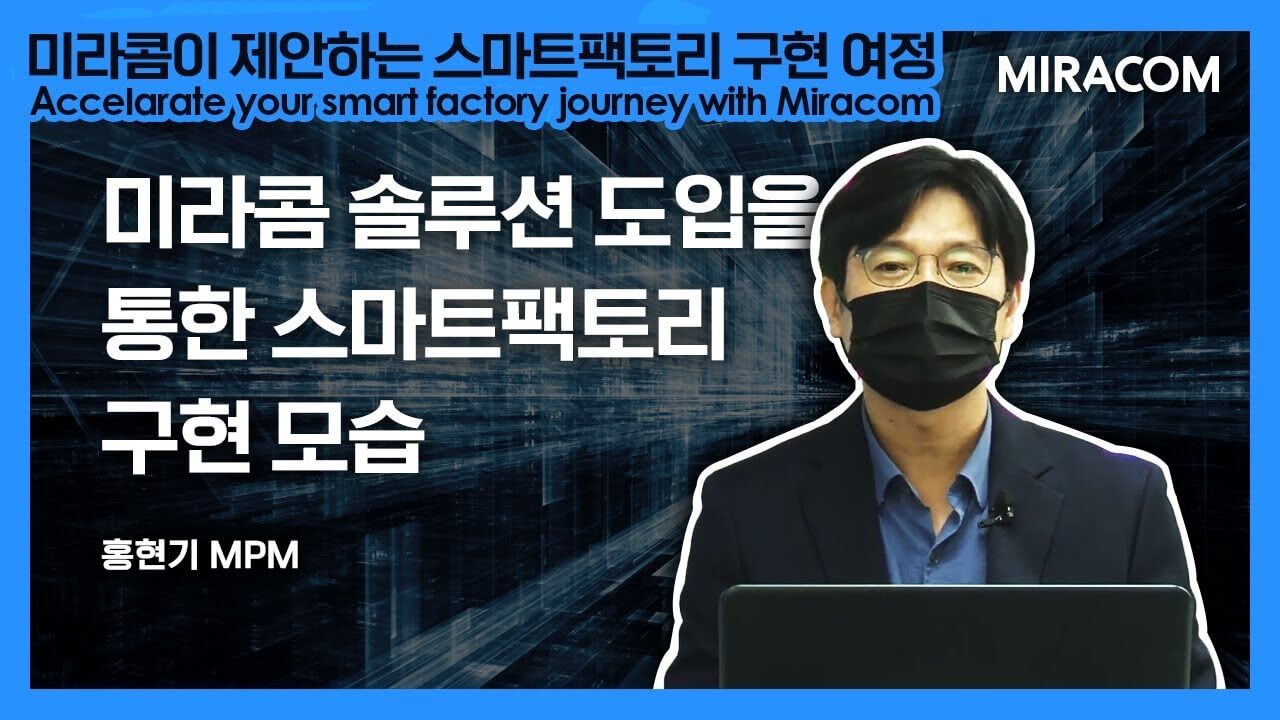 미라콤이 제안하는 스마트팩토리 구현 여정
Accelarate your smart factory journey with Miracom

MIRACOM

미라콤 솔루션 도입을 통한 스마트팩토리 구현 모습

홍현기 MPM